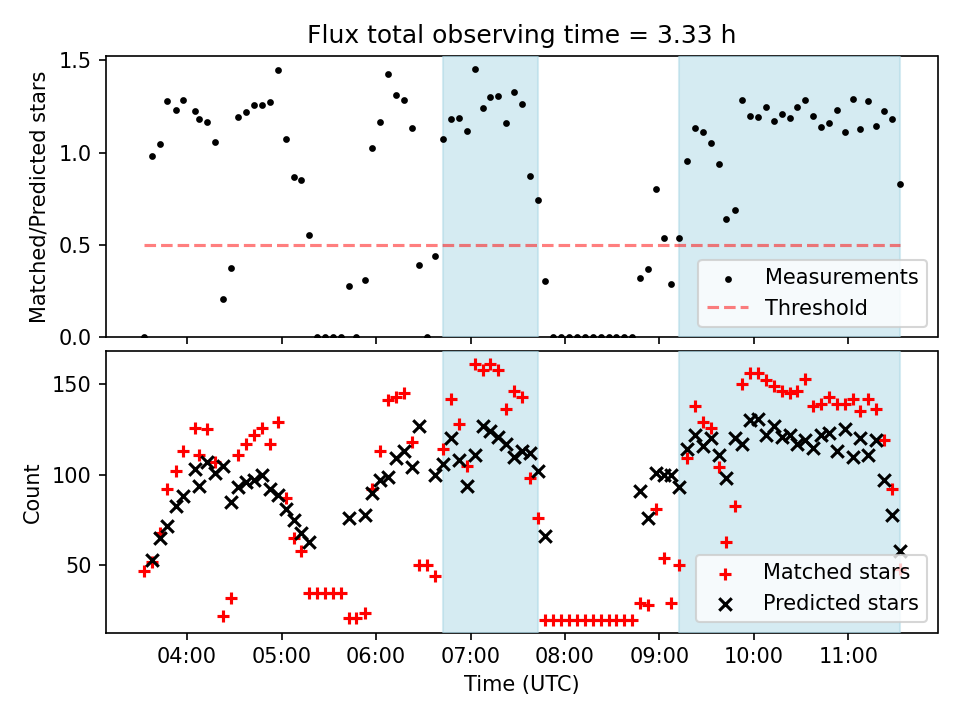 Flux total observing time = 3.33 h

Matched/Predicted stars

1.5
1.0
0.5
0.0

Measurements
Threshold

Count

150
100
50

Matched stars
Predicted stars

04:00
05:00
06:00
07:00
08:00
09:00
10:00
11:00

Time (UTC)